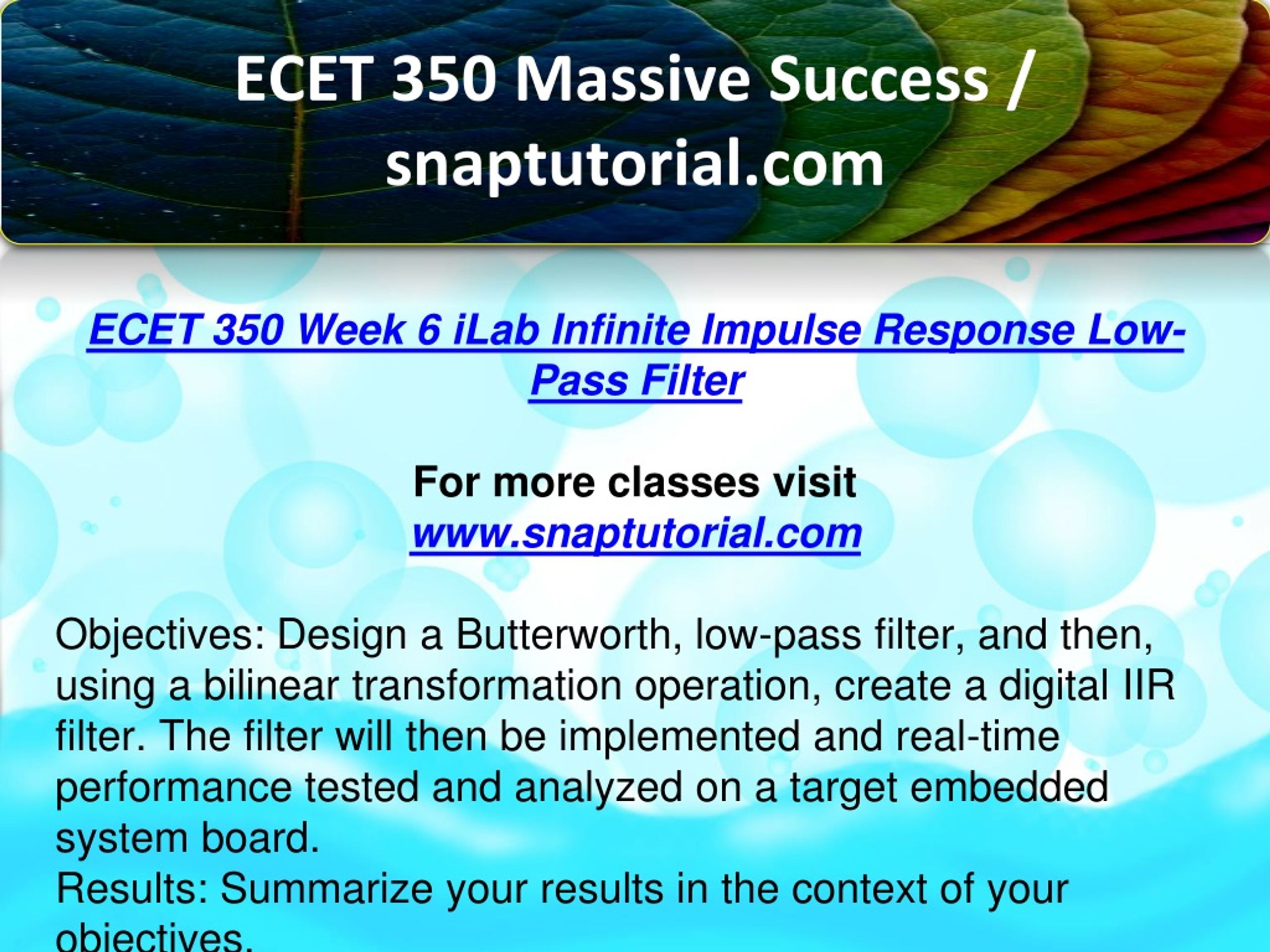 ECET 350 Massive Success / snaptutorial.com

ECET 350 Week 6 iLab Infinite Impulse Response Low-Pass Filter

For more classes visit
www.snaptutorial.com

Objectives: Design a Butterworth, low-pass filter, and then, using a bilinear transformation operation, create a digital IIR filter. The filter will then be implemented and real-time performance tested and analyzed on a target embedded system board.
Results: Summarize your results in the context of your objectives.